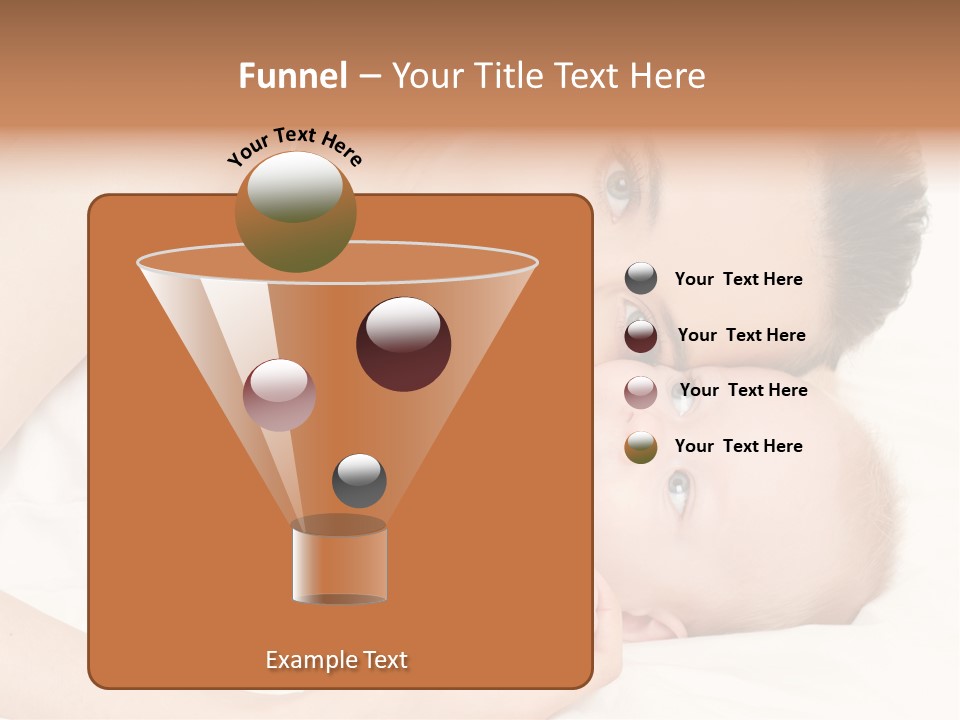 Funnel – Your Title Text Here

Your Text Here

Your Text Here

Your Text Here

Your Text Here

Your Text Here

Example Text